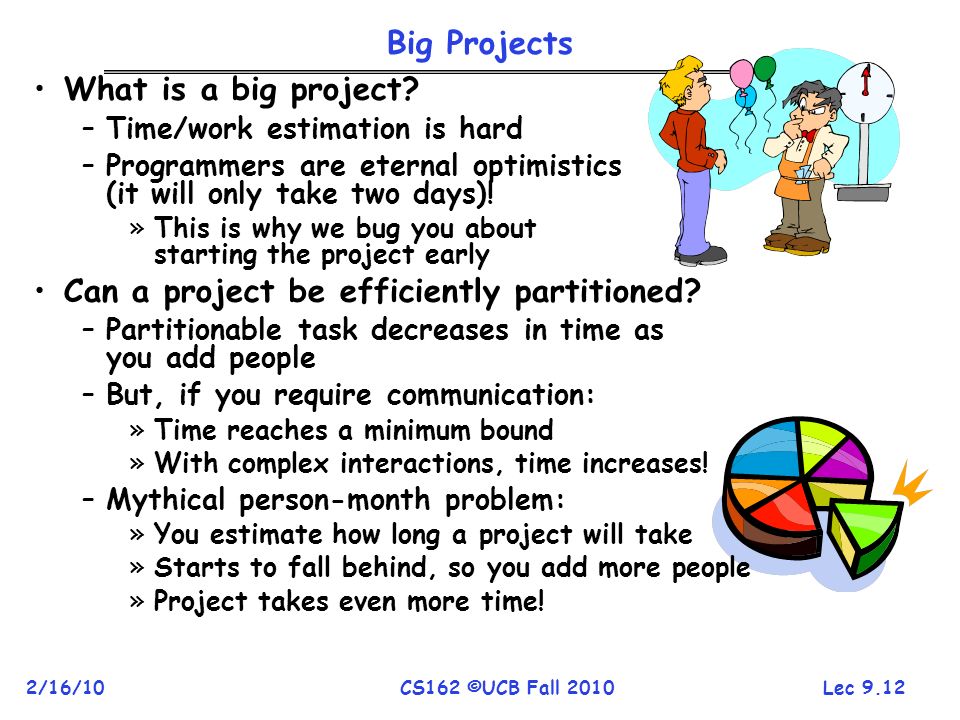 Big Projects

• What is a big project?
– Time/work estimation is hard
– Programmers are eternal optimistics (it will only take two days)!
» This is why we bug you about starting the project early

• Can a project be efficiently partitioned?
– Partitionable task decreases in time as you add people
– But, if you require communication:
» Time reaches a minimum bound
» With complex interactions, time increases!
– Mythical person-month problem:
» You estimate how long a project will take
» Starts to fall behind, so you add more people
» Project takes even more time!

2/16/10 CS162 ©UCB Fall 2010 Lec 9.12